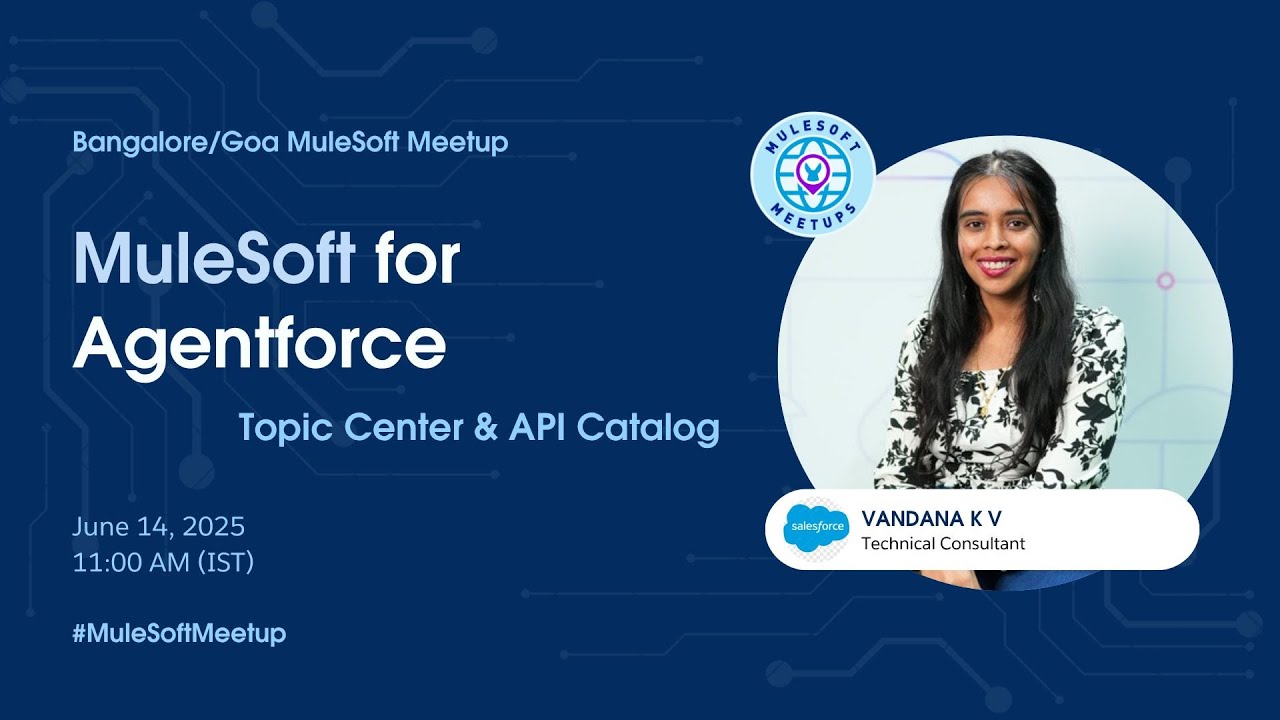 Bangalore/Goa MuleSoft Meetup

MuleSoft for Agentforce

Topic Center & API Catalog

June 14, 2025
11:00 AM (IST)

#MuleSoftMeetup

MULESOFT MEETUPS

salesforce

VANDANA K V
Technical Consultant